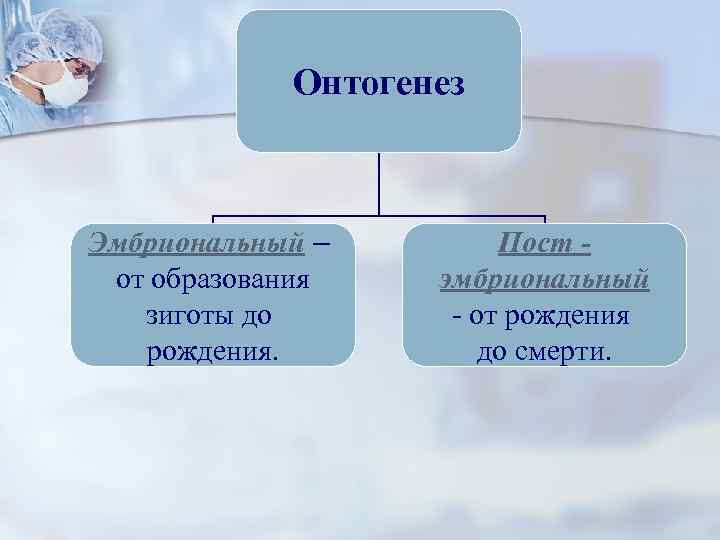 Онтогенез

Эмбриональный – от образования зиготы до рождения.

Пост - эмбриональный - от рождения до смерти.